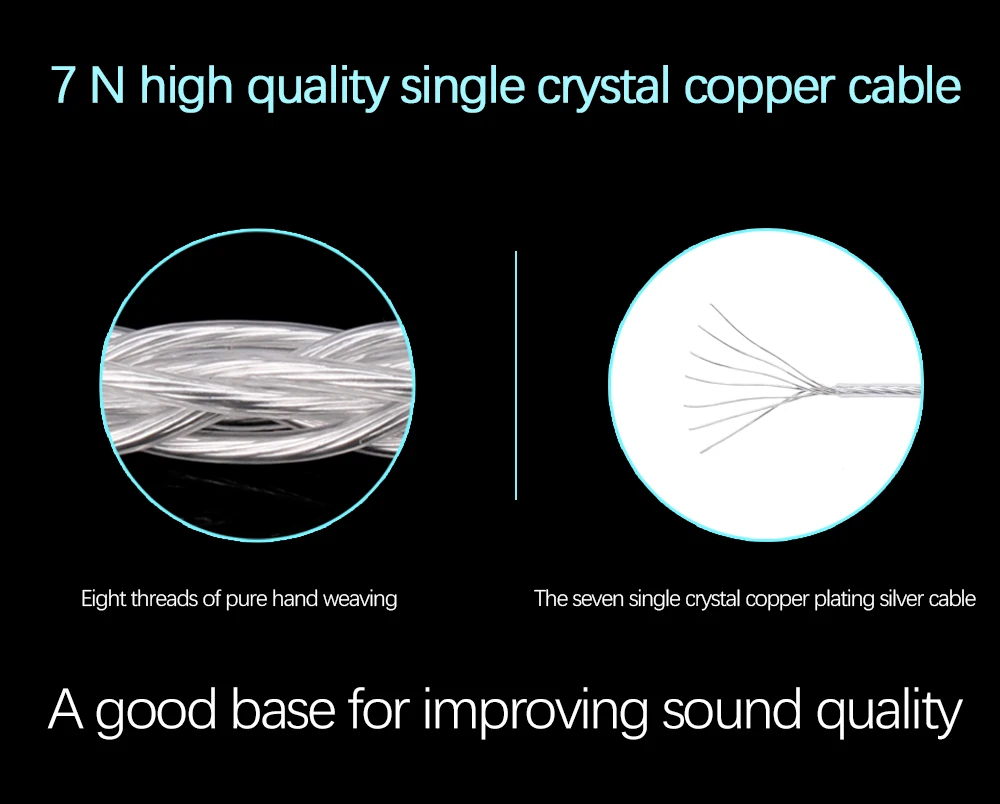 7 N high quality single crystal copper cable

Eight threads of pure hand weaving

The seven single crystal copper plating silver cable

A good base for improving sound quality